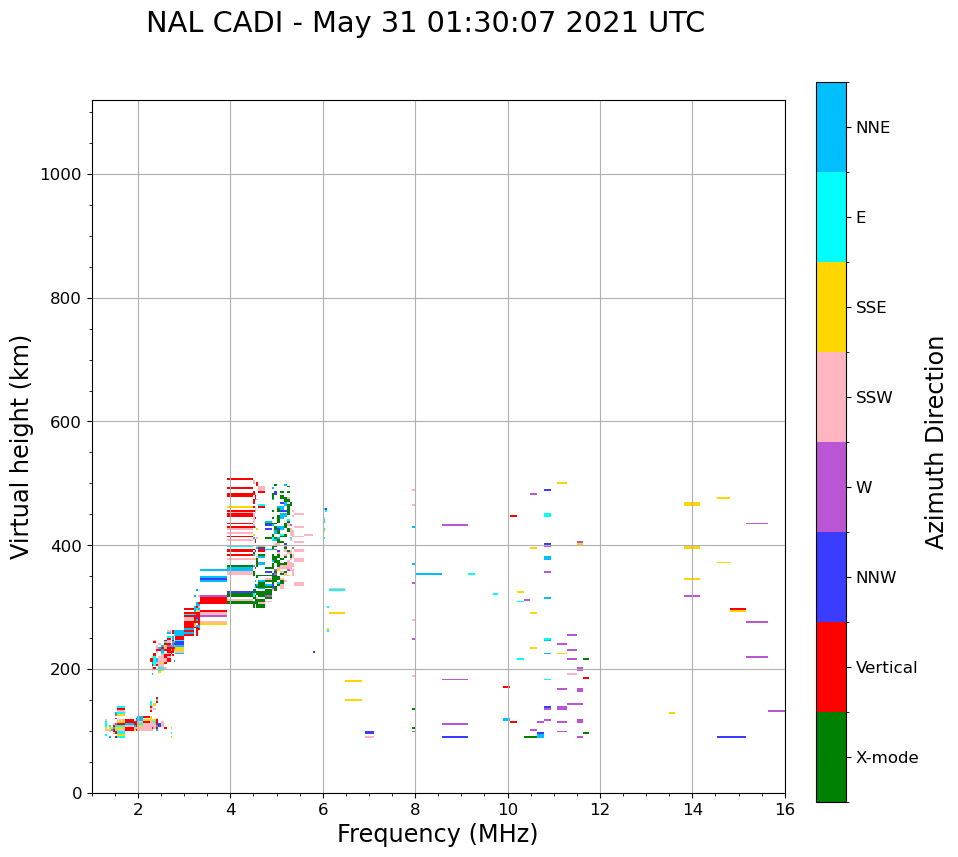 NAL CADI - May 31 01:30:07 2021 UTC

Virtual height (km)

1000
800
600
400
200
0

2
4
6
8
10
12
14
16

Frequency (MHz)

NNE
E
SSE
SSW
W
NNW
Vertical
X-mode

Azimuth Direction